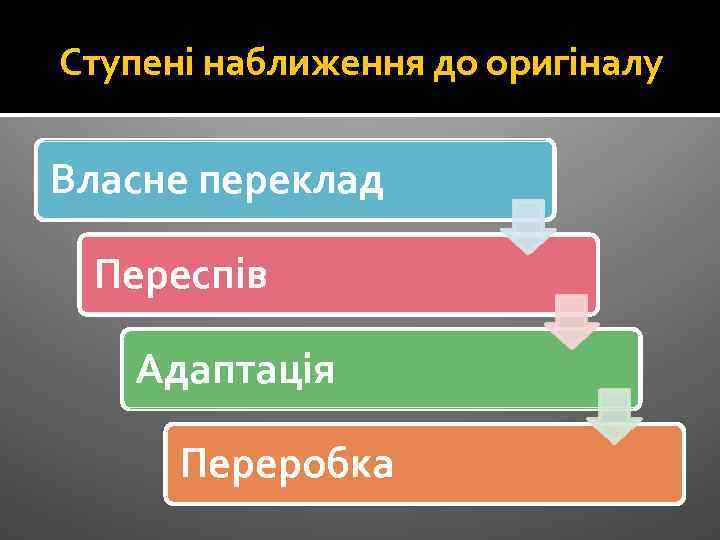 Ступені наближення до оригіналу

Власне переклад

Переспів

Адаптація

Переробка